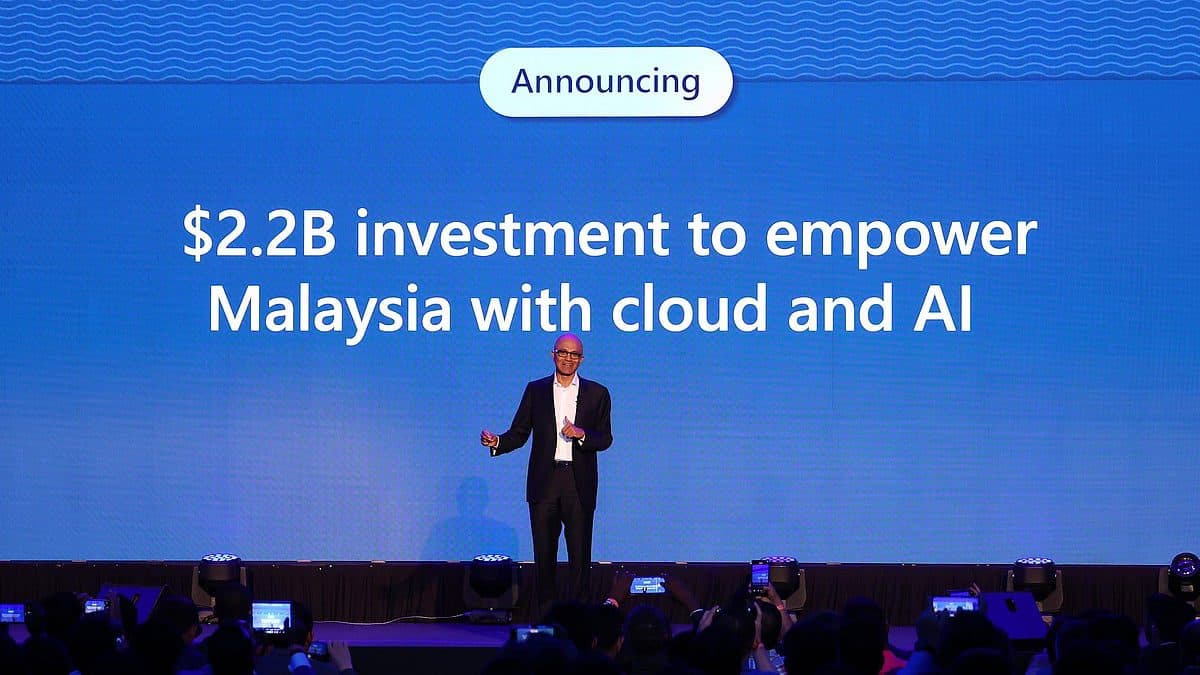 Announcing

$2.2B investment to empower Malaysia with cloud and AI